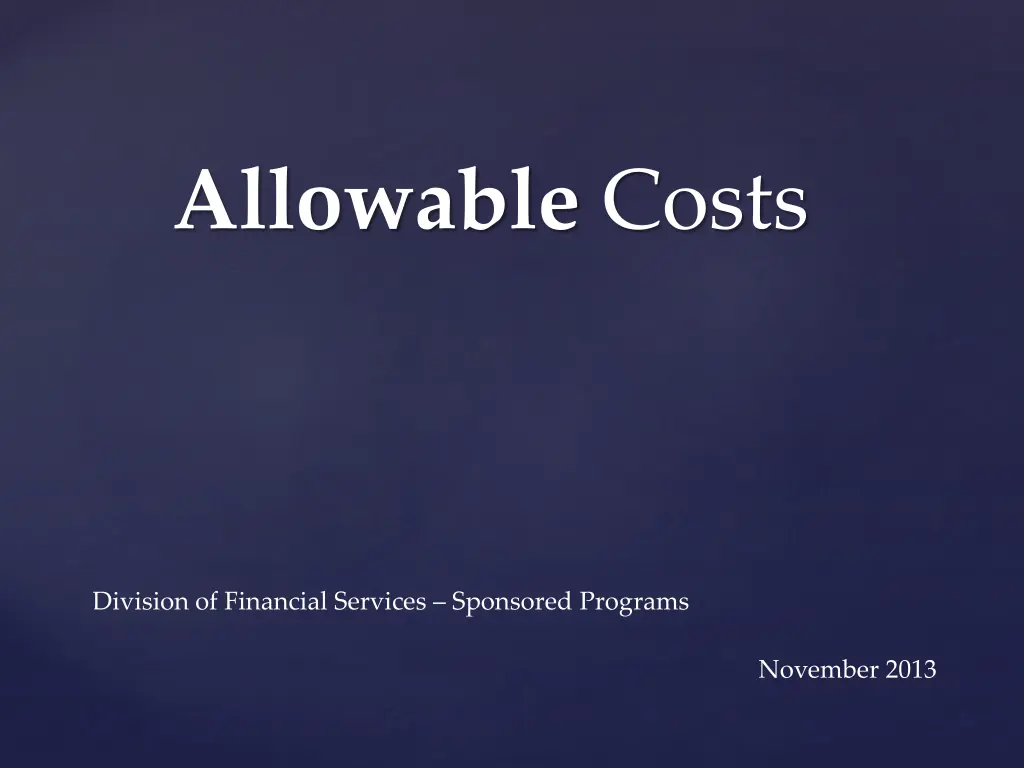 Allowable Costs

Division of Financial Services – Sponsored Programs

November 2013